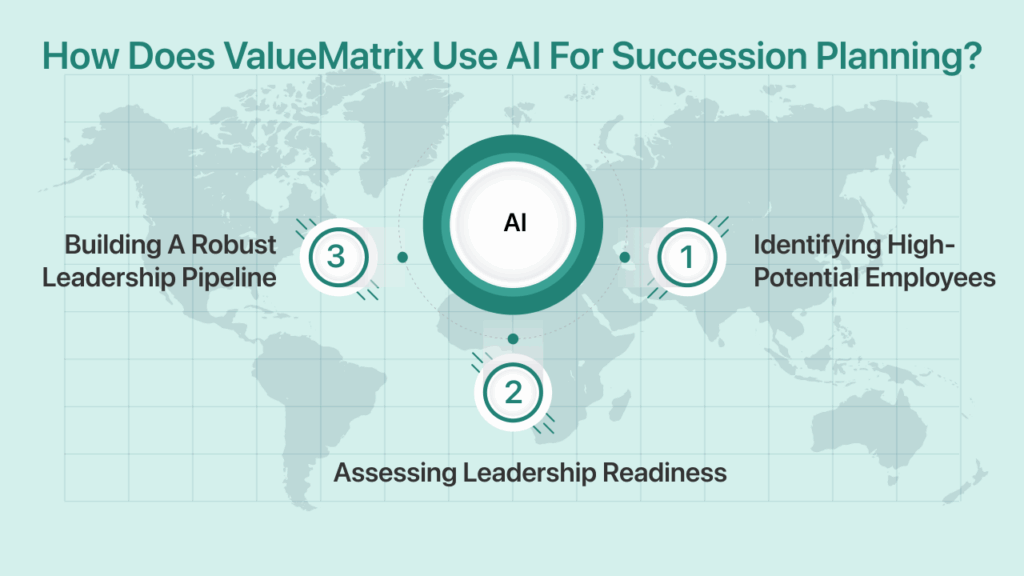 How Does ValueMatrix Use AI For Succession Planning?

AI

1
Identifying High-Potential Employees

2
Assessing Leadership Readiness

3
Building A Robust Leadership Pipeline